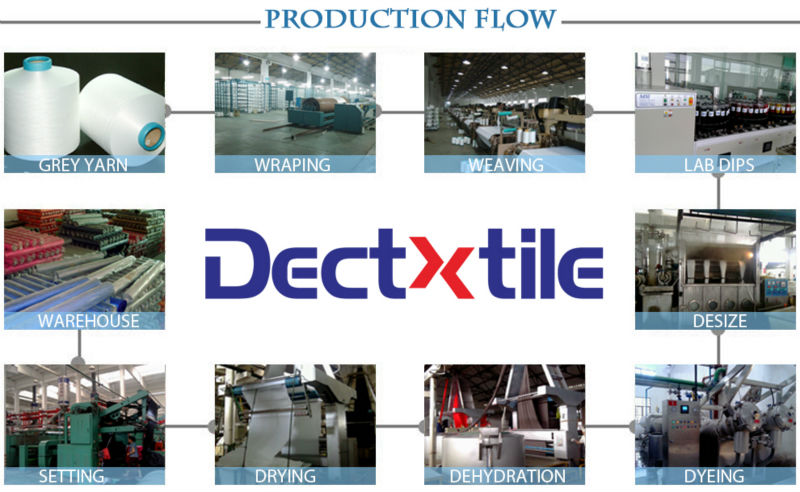 PRODUCTION FLOW

GREY YARN

WRAPING

WEAVING

LAB DIPS

WAREHOUSE

Dectxtile

DESIZE

SETTING

DRYING

DEHYDRATION

DYEING